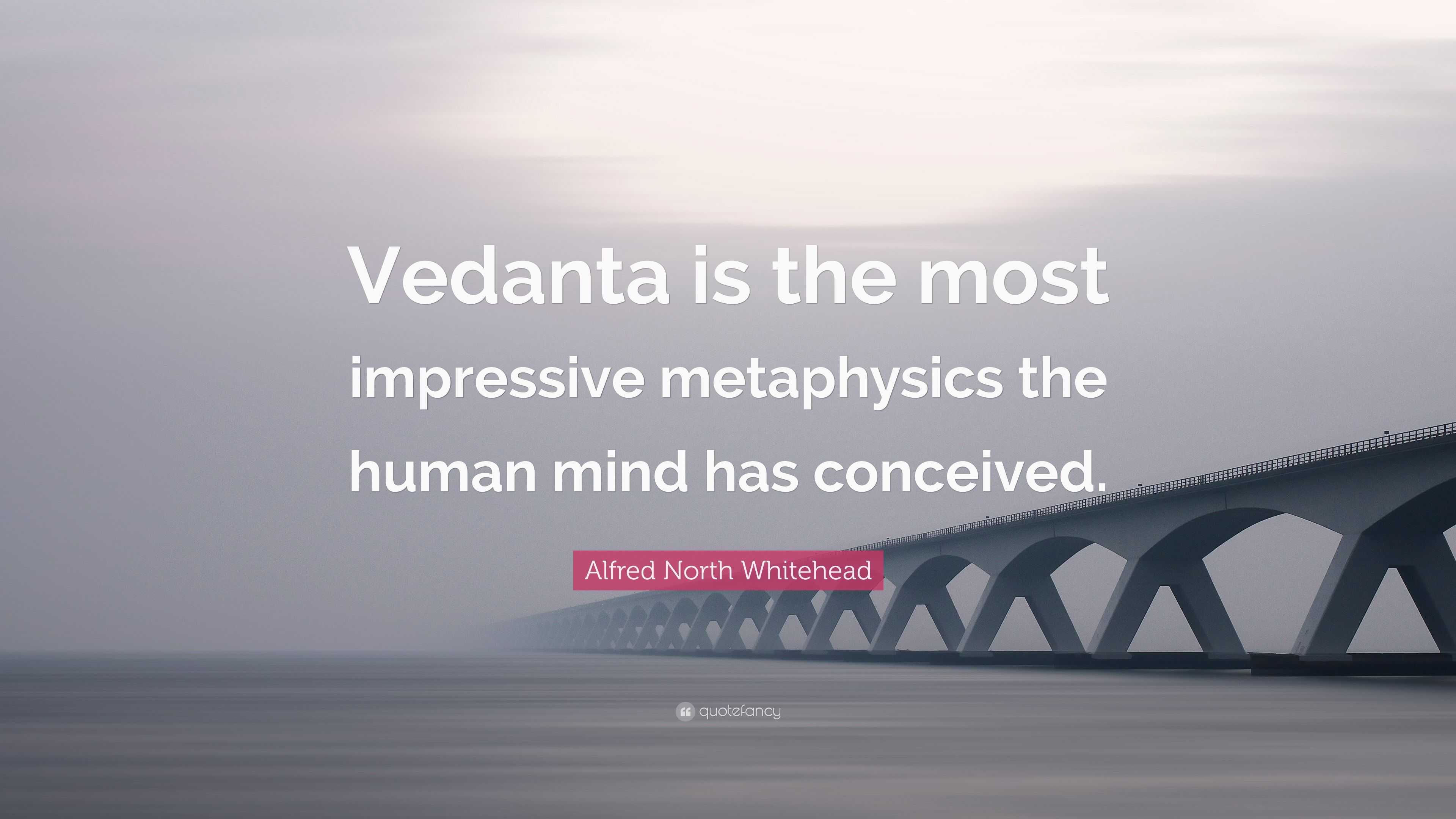 Vedanta is the most impressive metaphysics the human mind has conceived.

Alfred North Whitehead

quotefancy